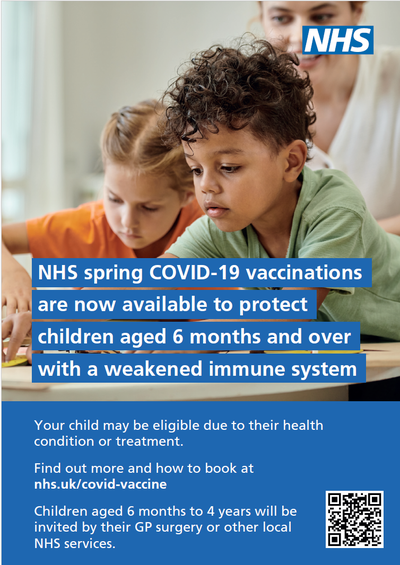 NHS

NHS spring COVID-19 vaccinations are now available to protect children aged 6 months and over with a weakened immune system

Your child may be eligible due to their health condition or treatment.

Find out more and how to book at nhs.uk/covid-vaccine

Children aged 6 months to 4 years will be invited by their GP surgery or other local NHS services.